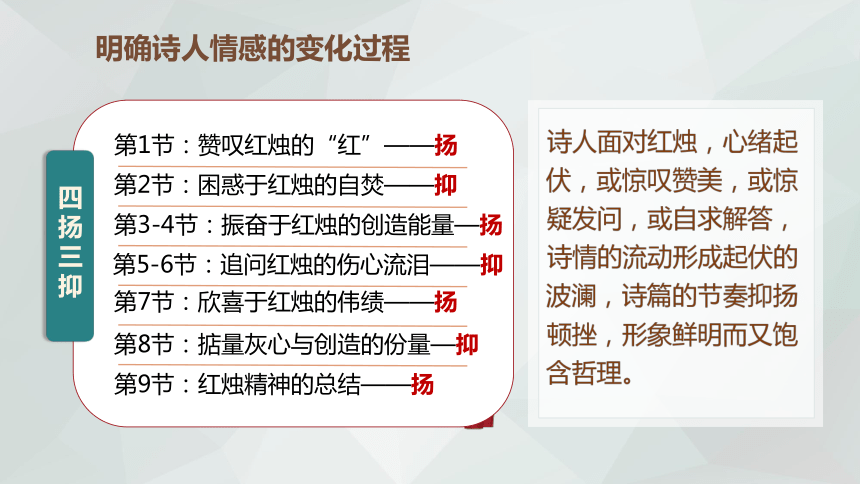 明确诗人情感的变化过程

四扬三抑

第1节：赞叹红烛的“红”——扬
第2节：困惑于红烛的自焚——抑
第3-4节：振奋于红烛的创造能量—扬
第5-6节：追问红烛的伤心流泪——抑
第7节：欣喜于红烛的伟绩——扬
第8节：掂量灰心与创造的份量—抑
第9节：红烛精神的总结——扬

诗人面对红烛，心绪起伏，或惊叹赞美，或惊疑发问，或自求解答，诗情的流动形成起伏的波澜，诗篇的节奏抑扬顿挫，形象鲜明而又饱含哲理。